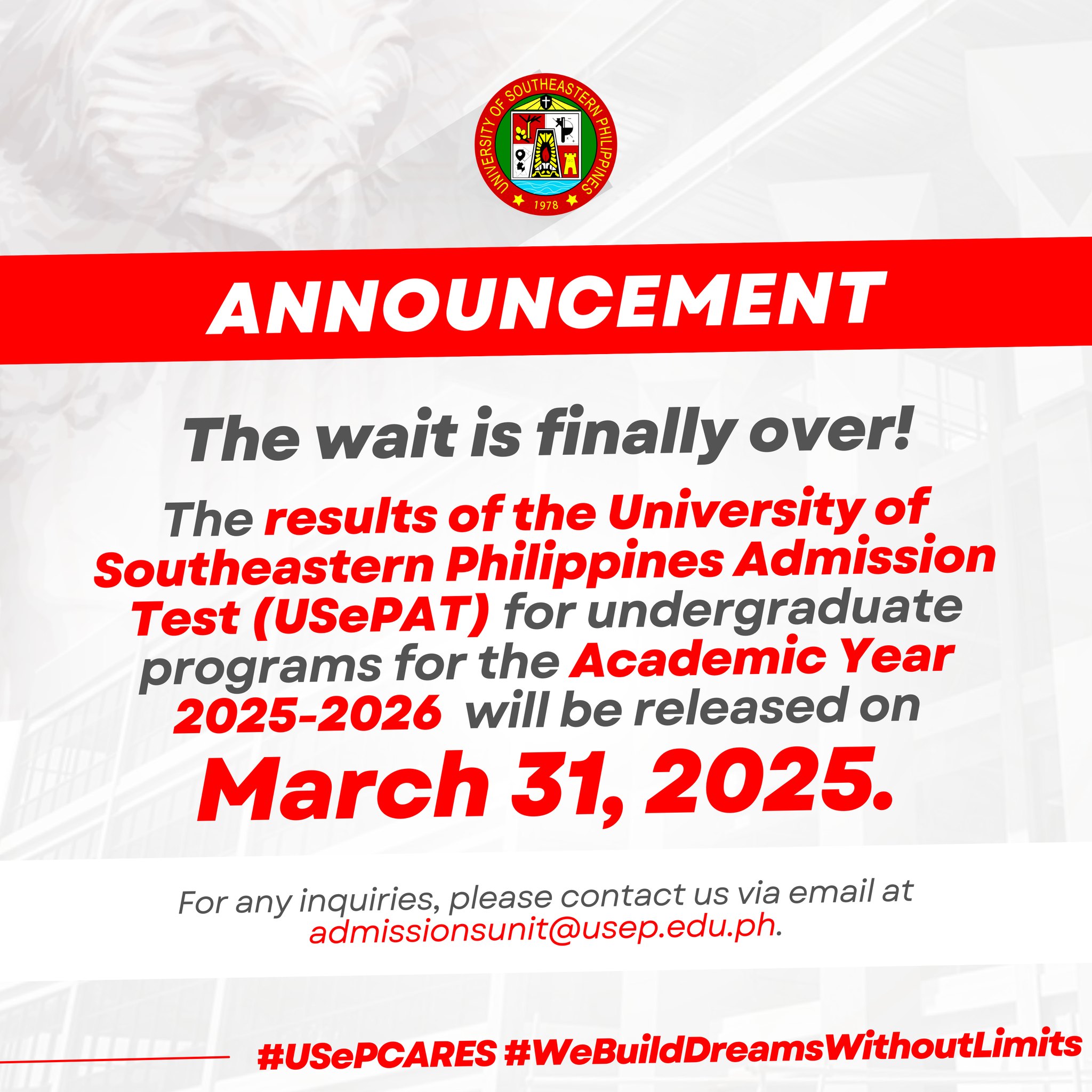 UNIVERSITY OF SOUTHEASTERN PHILIPPINES
1978

ANNOUNCEMENT

The wait is finally over!

The results of the University of Southeastern Philippines Admission Test (USePAT) for undergraduate programs for the Academic Year 2025-2026 will be released on

March 31, 2025.

For any inquiries, please contact us via email at admissionsunit@usep.edu.ph.

#USePCARES #WeBuildDreamsWithoutLimits